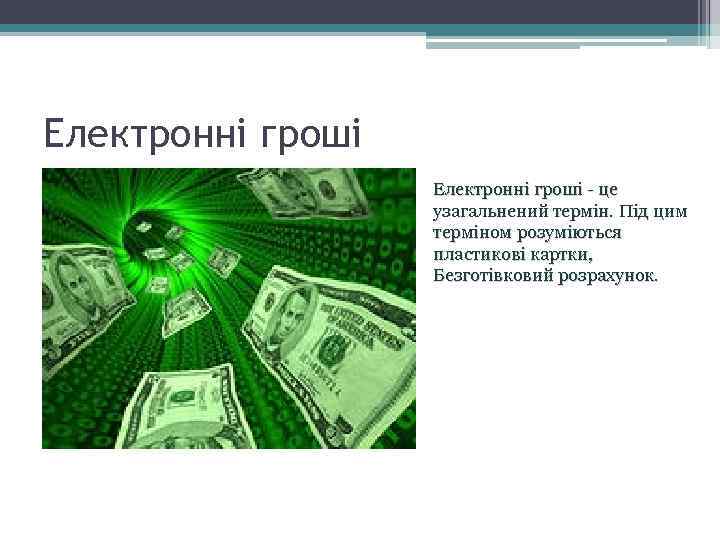 Електронні гроші

Електронні гроші - це узагальнений термін. Під цим терміном розуміються пластикові картки, Безготівковий розрахунок.